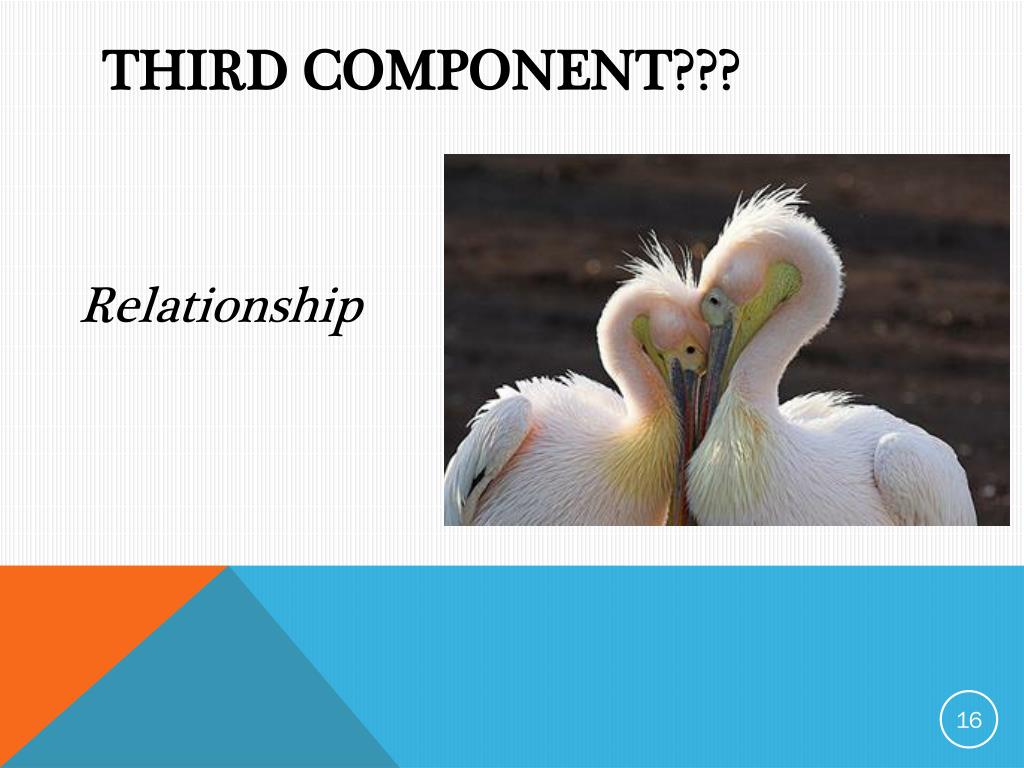 THIRD COMPONENT???

Relationship

16